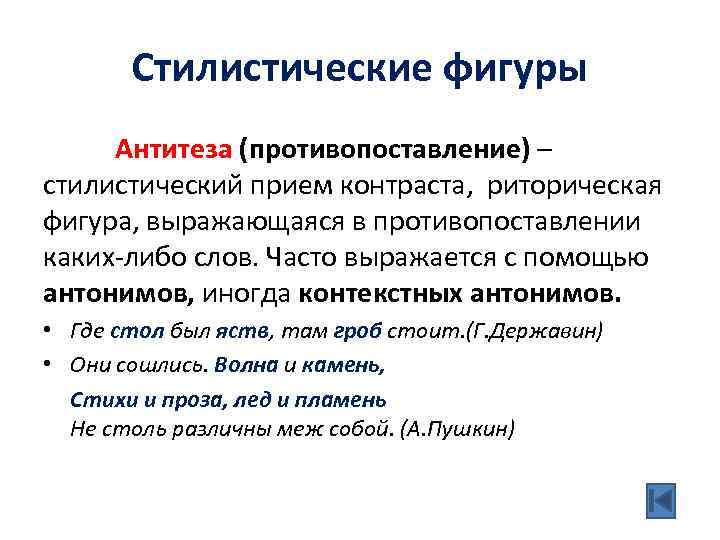 Стилистические фигуры

Антитеза (противопоставление) – стилистический прием контраста, риторическая фигура, выражающаяся в противопоставлении каких-либо слов. Часто выражается с помощью антонимов, иногда контекстных антонимов.

• Где стол был яств, там гроб стоит.(Г.Державин)
• Они сошлись. Волна и камень,
Стихи и проза, лед и пламень
Не столь различны меж собой. (А.Пушкин)